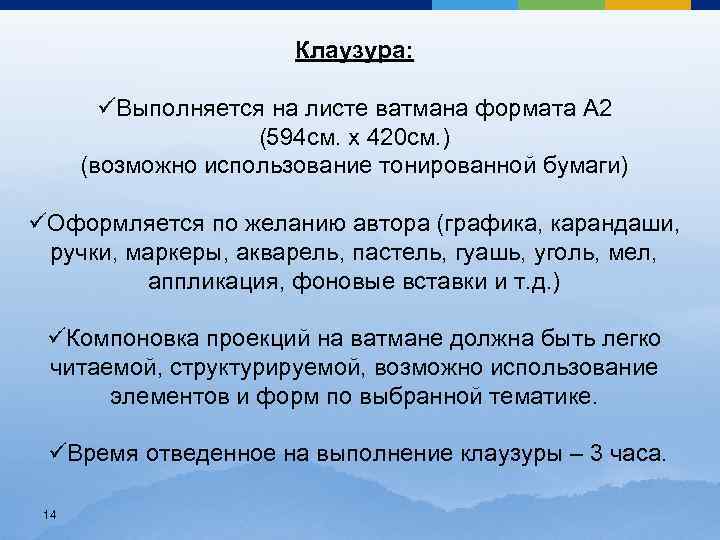 Клаузура:

✓Выполняется на листе ватмана формата А2 (594см. х 420см.) (возможно использование тонированной бумаги)

✓Оформляется по желанию автора (графика, карандаши, ручки, маркеры, акварель, пастель, гуашь, уголь, мел, аппликация, фоновые вставки и т.д.)

✓Компоновка проекций на ватмане должна быть легко читаемой, структурируемой, возможно использование элементов и форм по выбранной тематике.

✓Время отведенное на выполнение клаузуры – 3 часа.

14